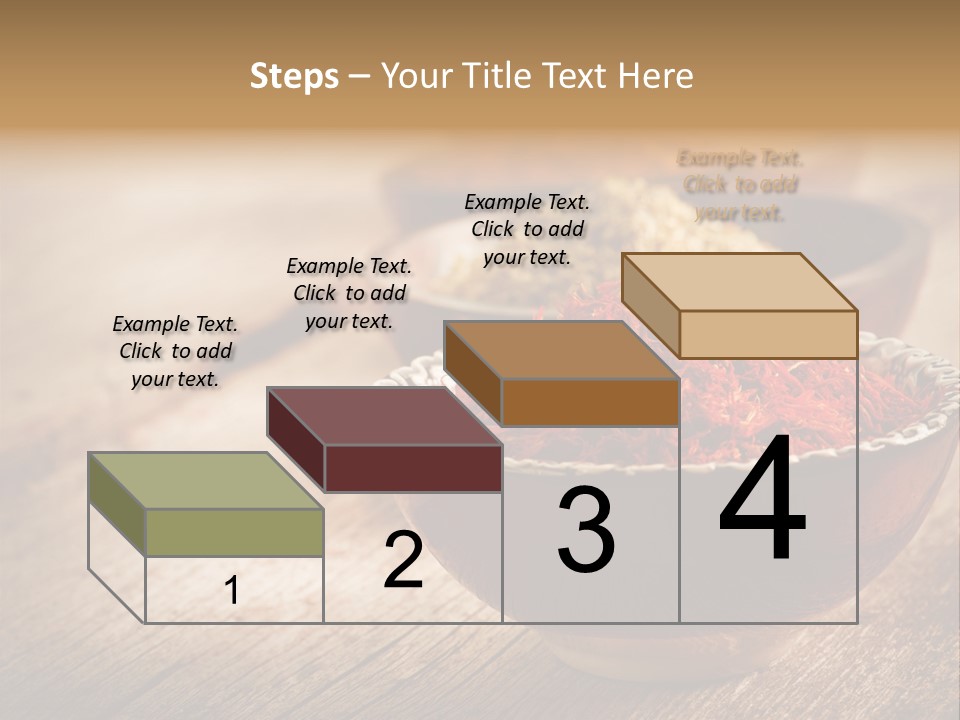 Steps – Your Title Text Here

Example Text. Click to add your text.

Example Text. Click to add your text.

Example Text. Click to add your text.

Example Text. Click to add your text.

1

2

3

4